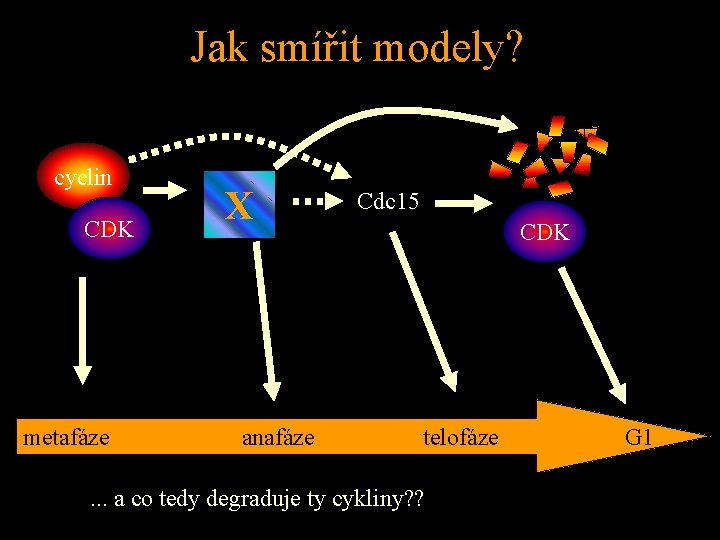 Jak smířit modely?

cyclin
CDK
X
Cdc15
CDK

metafáze
anafáze
telofáze
G1

... a co tedy degraduje ty cykliny??